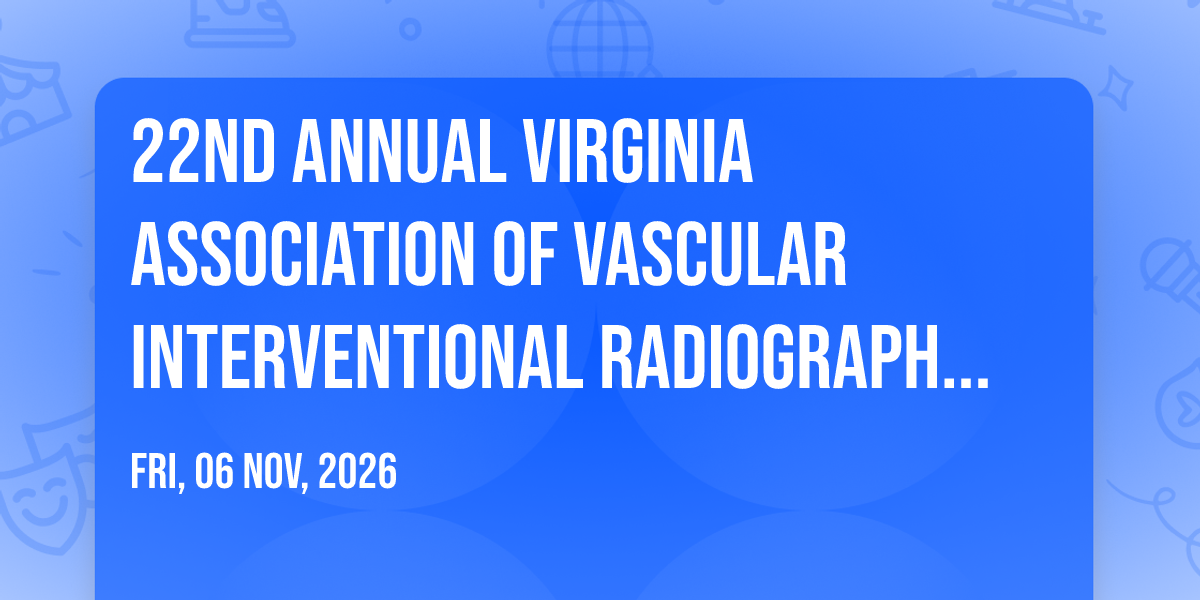 22ND ANNUAL VIRGINIA ASSOCIATION OF VASCULAR INTERVENTIONAL RADIOGRAPH...

FRI, 06 NOV, 2026